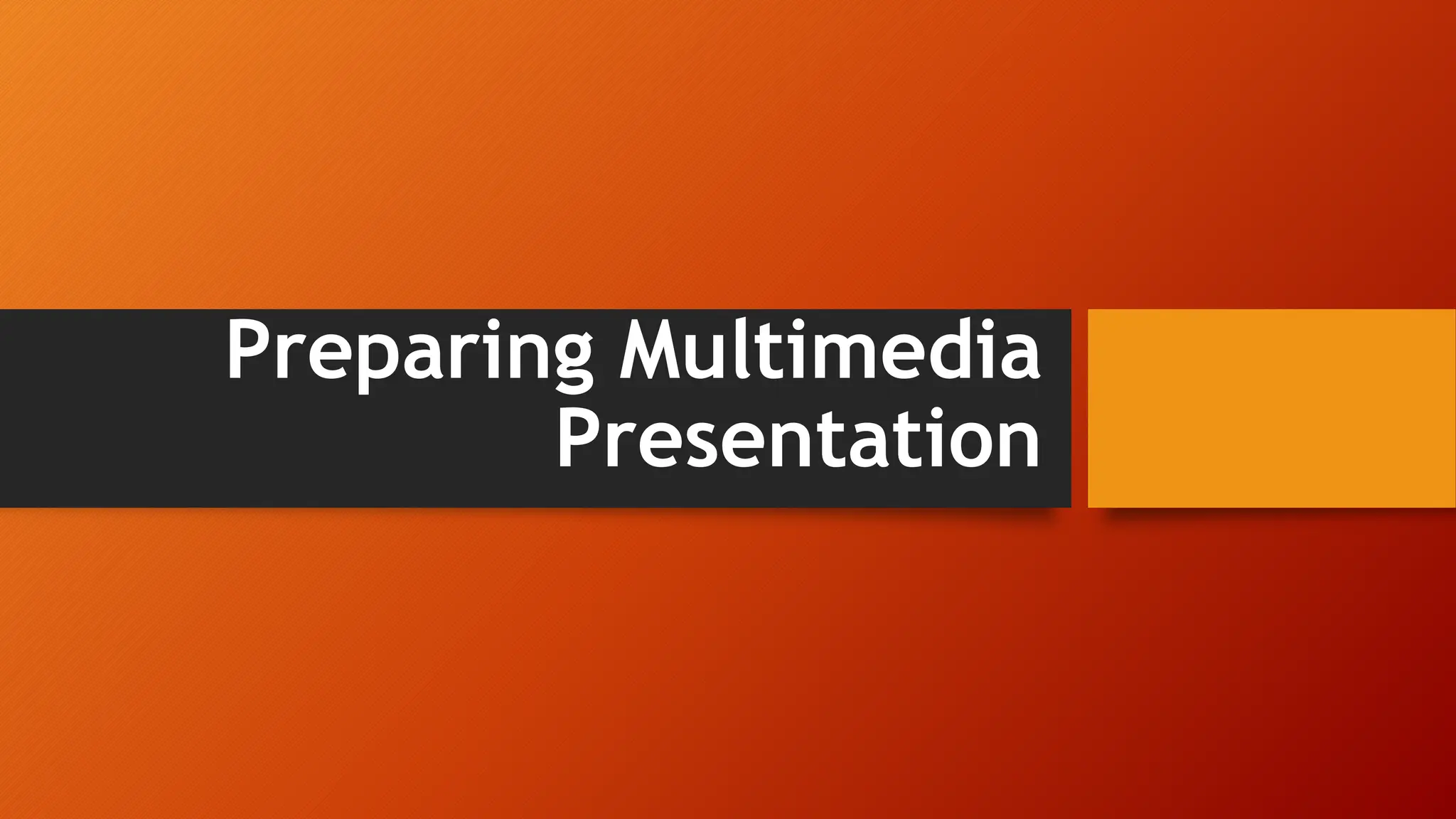 Preparing Multimedia Presentation